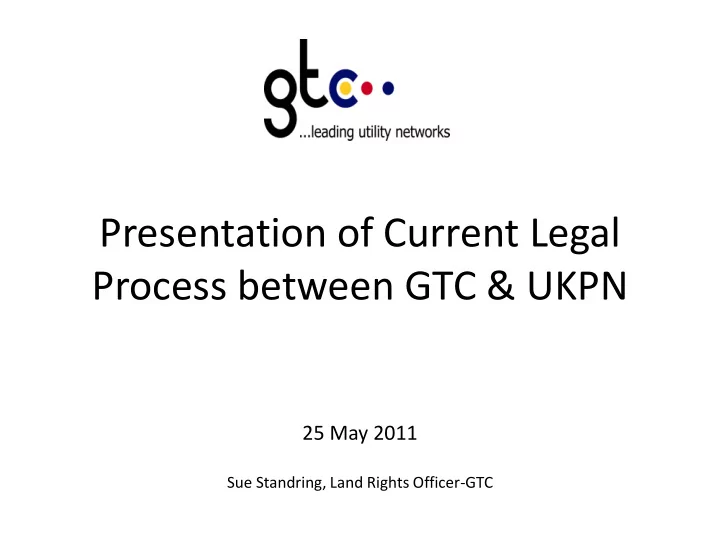 gtc
...leading utility networks

Presentation of Current Legal Process between GTC & UKPN

25 May 2011

Sue Standring, Land Rights Officer-GTC